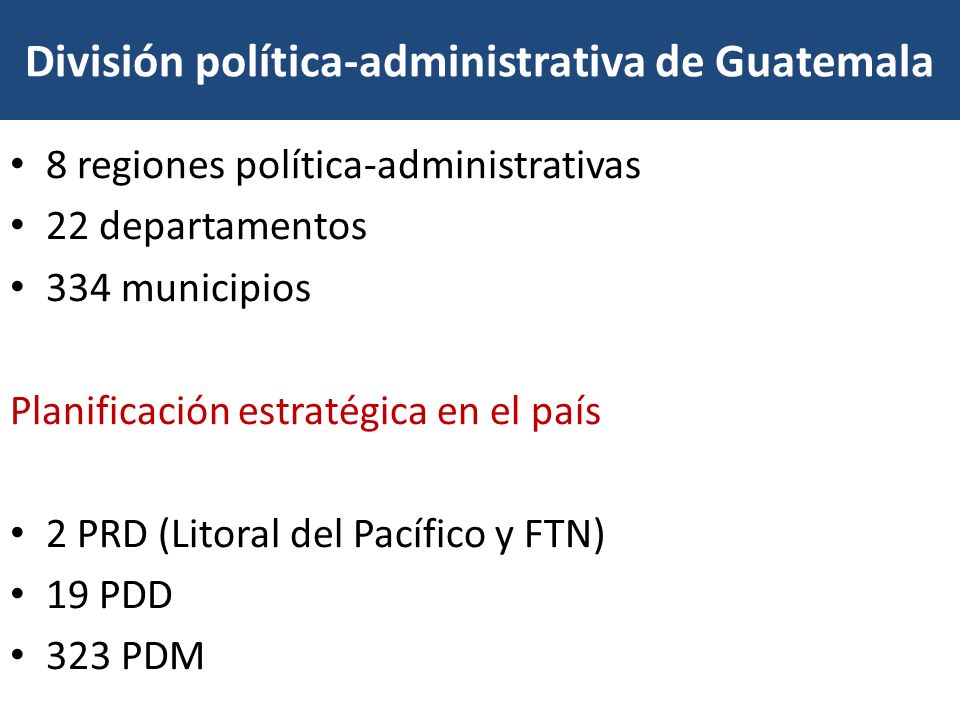 División política-administrativa de Guatemala

• 8 regiones política-administrativas
• 22 departamentos
• 334 municipios

Planificación estratégica en el país

• 2 PRD (Litoral del Pacífico y FTN)
• 19 PDD
• 323 PDM